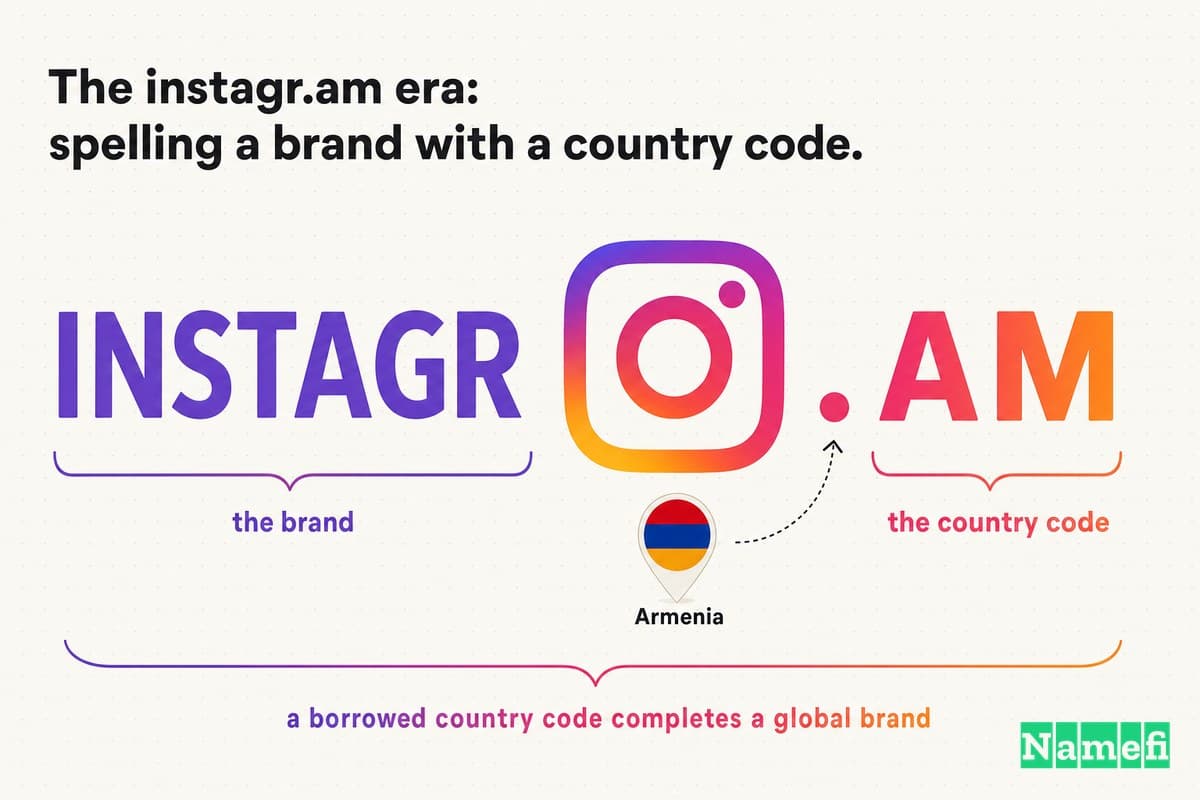 The instagr.am era:
spelling a brand with a country code.

INSTAGR .AM

the brand

the country code

Armenia

a borrowed country code completes a global brand

Namefi